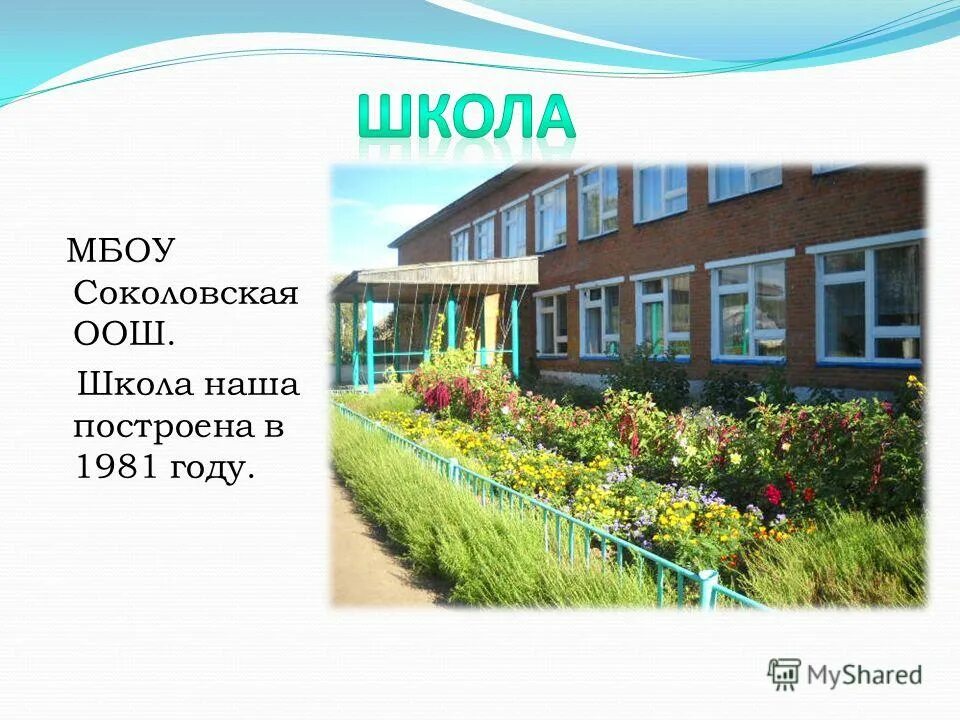 ШКОЛА

МБОУ Соколовская ООШ.

Школа наша построена в 1981 году.

MyShared